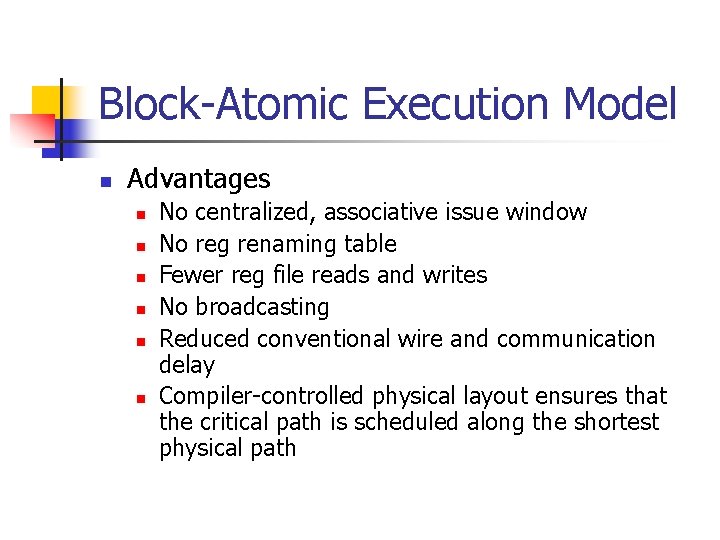 Block-Atomic Execution Model

- Advantages
  - No centralized, associative issue window
  - No reg renaming table
  - Fewer reg file reads and writes
  - No broadcasting
  - Reduced conventional wire and communication delay
  - Compiler-controlled physical layout ensures that the critical path is scheduled along the shortest physical path